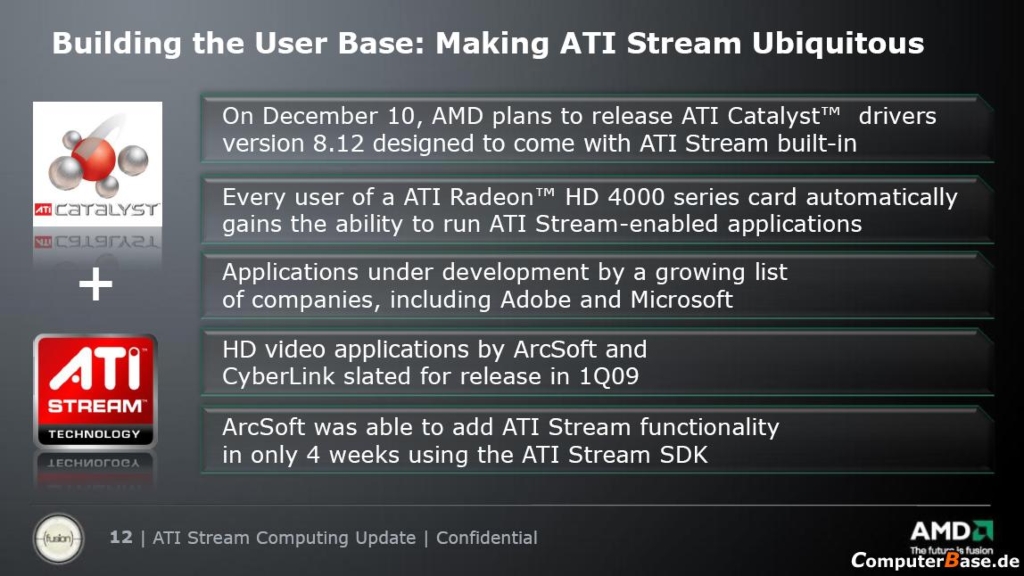 Building the User Base: Making ATI Stream Ubiquitous

ATI CATALYST

+

ATI STREAM TECHNOLOGY

On December 10, AMD plans to release ATI Catalyst™ drivers version 8.12 designed to come with ATI Stream built-in

Every user of a ATI Radeon™ HD 4000 series card automatically gains the ability to run ATI Stream-enabled applications

Applications under development by a growing list of companies, including Adobe and Microsoft

HD video applications by ArcSoft and CyberLink slated for release in 1Q09

ArcSoft was able to add ATI Stream functionality in only 4 weeks using the ATI Stream SDK

fusion

12 | ATI Stream Computing Update | Confidential

AMD
The future is fusion

ComputerBase.de